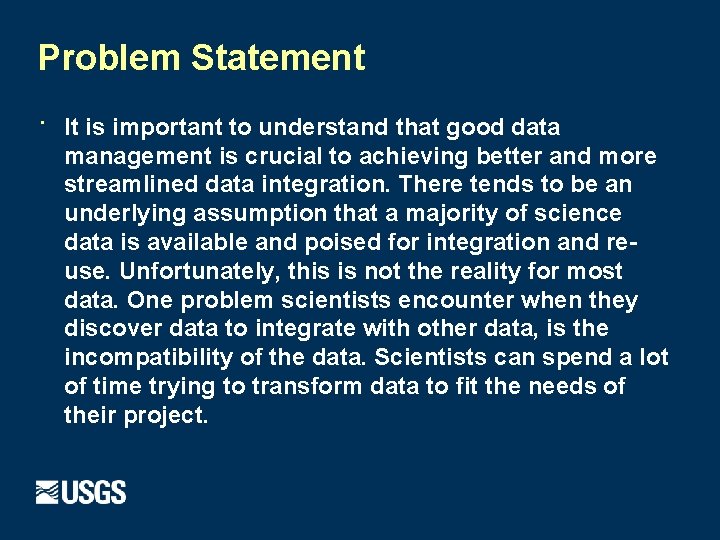 Problem Statement

· It is important to understand that good data management is crucial to achieving better and more streamlined data integration. There tends to be an underlying assumption that a majority of science data is available and poised for integration and re-use. Unfortunately, this is not the reality for most data. One problem scientists encounter when they discover data to integrate with other data, is the incompatibility of the data. Scientists can spend a lot of time trying to transform data to fit the needs of their project.

USGS